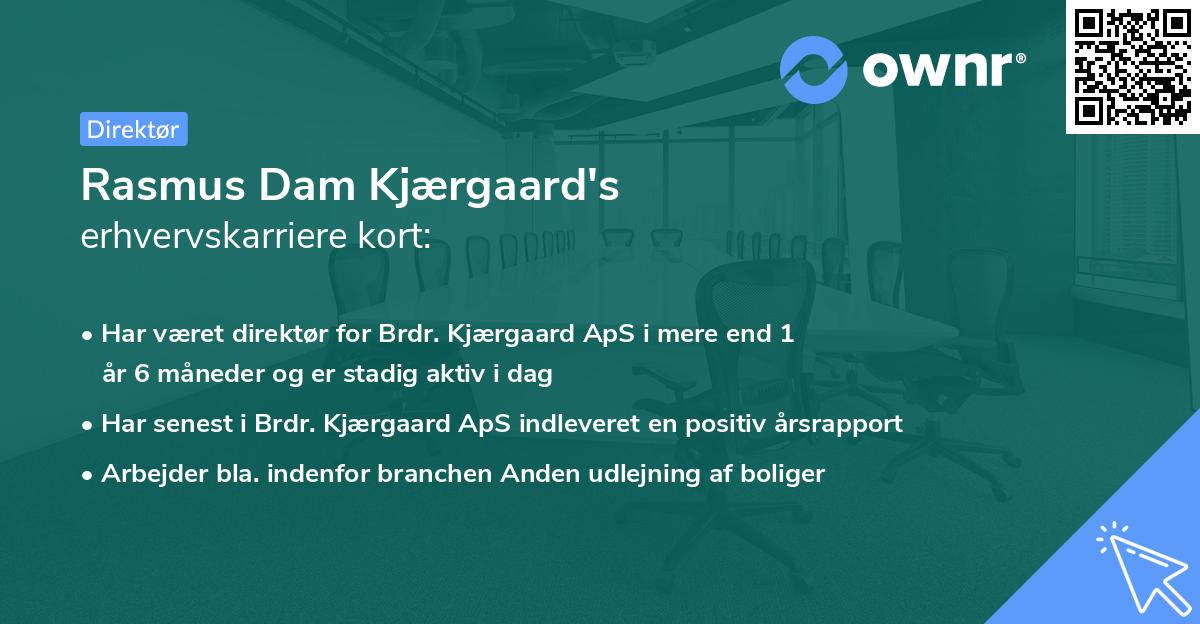 ownr®

Direktør

Rasmus Dam Kjærgaard's
erhvervskarriere kort:

• Har været direktør for Brdr. Kjærgaard ApS i mere end 1 år 6 måneder og er stadig aktiv i dag
• Har senest i Brdr. Kjærgaard ApS indleveret en positiv årsrapport
• Arbejder bla. indenfor branchen Anden udlejning af boliger